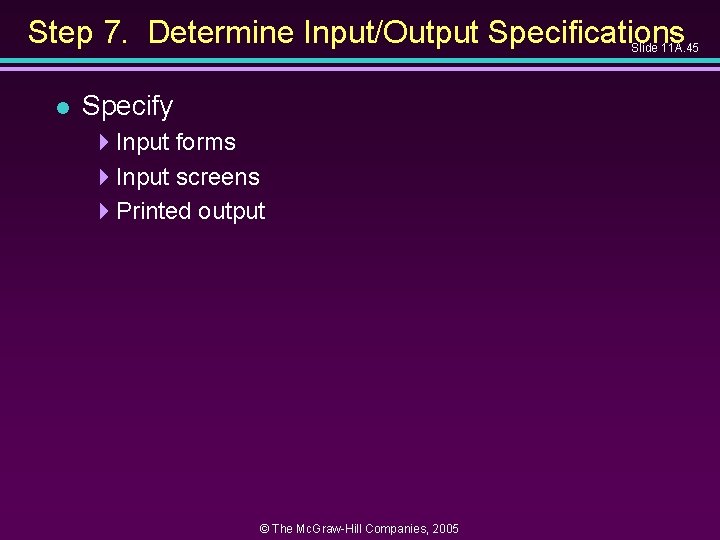 Step 7. Determine Input/Output Specifications

Slide 11A.45

Specify

Input forms

Input screens

Printed output

© The McGraw-Hill Companies, 2005